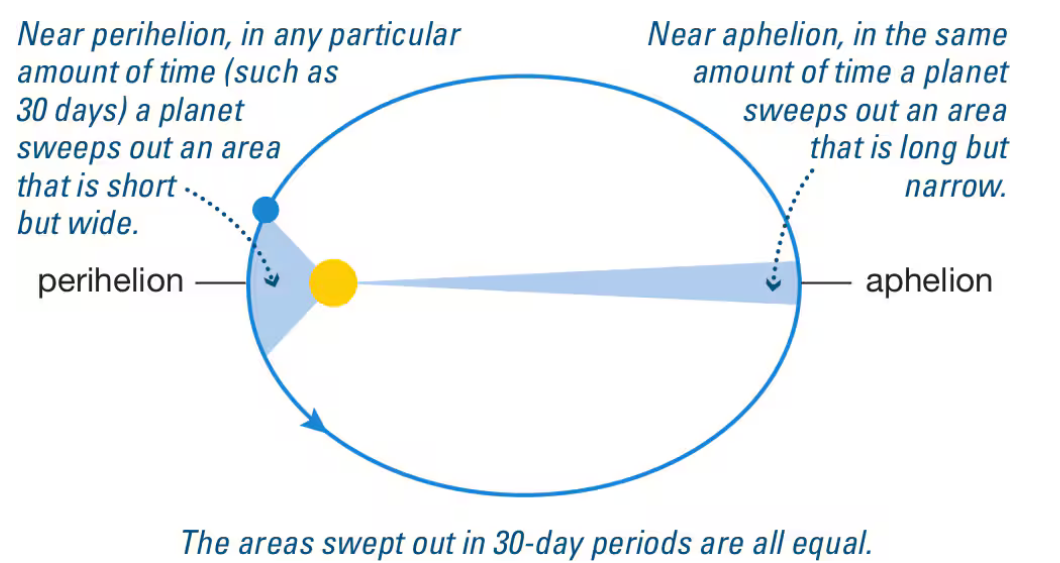 Near perihelion, in any particular amount of time (such as 30 days) a planet sweeps out an area that is short but wide.

Near aphelion, in the same amount of time a planet sweeps out an area that is long but narrow.

perihelion

aphelion

The areas swept out in 30-day periods are all equal.